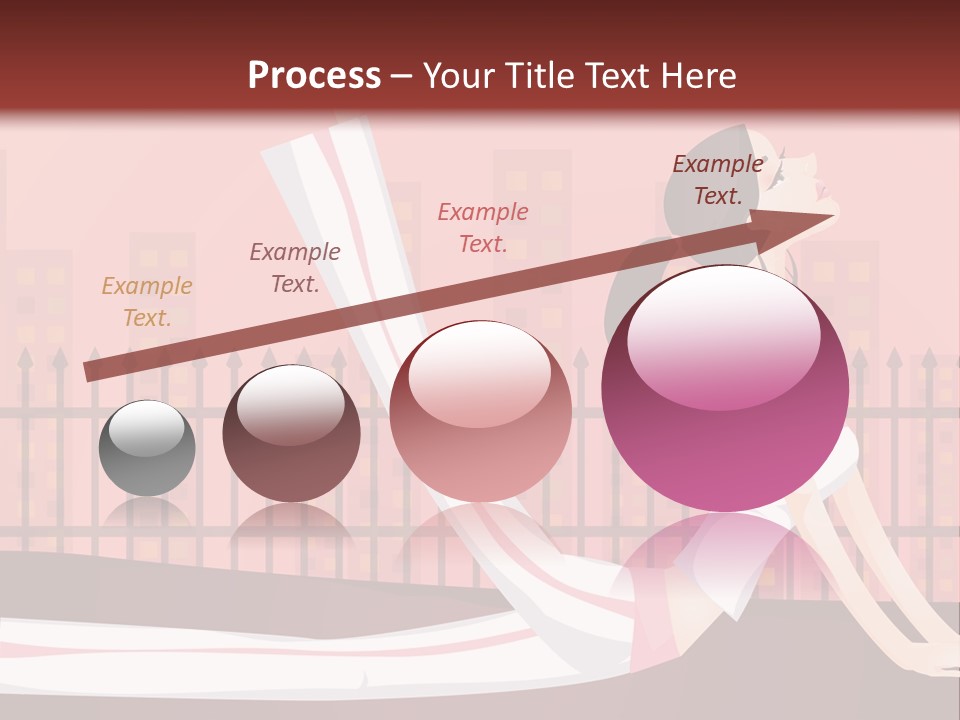 Process – Your Title Text Here

Example Text.

Example Text.

Example Text.

Example Text.